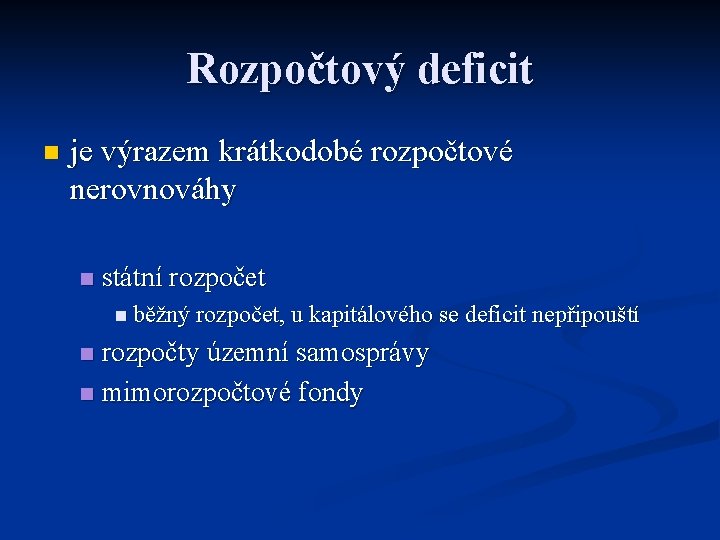 Rozpočtový deficit

je výrazem krátkodobé rozpočtové nerovnováhy

státní rozpočet

běžný rozpočet, u kapitálového se deficit nepřipouští

rozpočty územní samosprávy

mimorozpočtové fondy